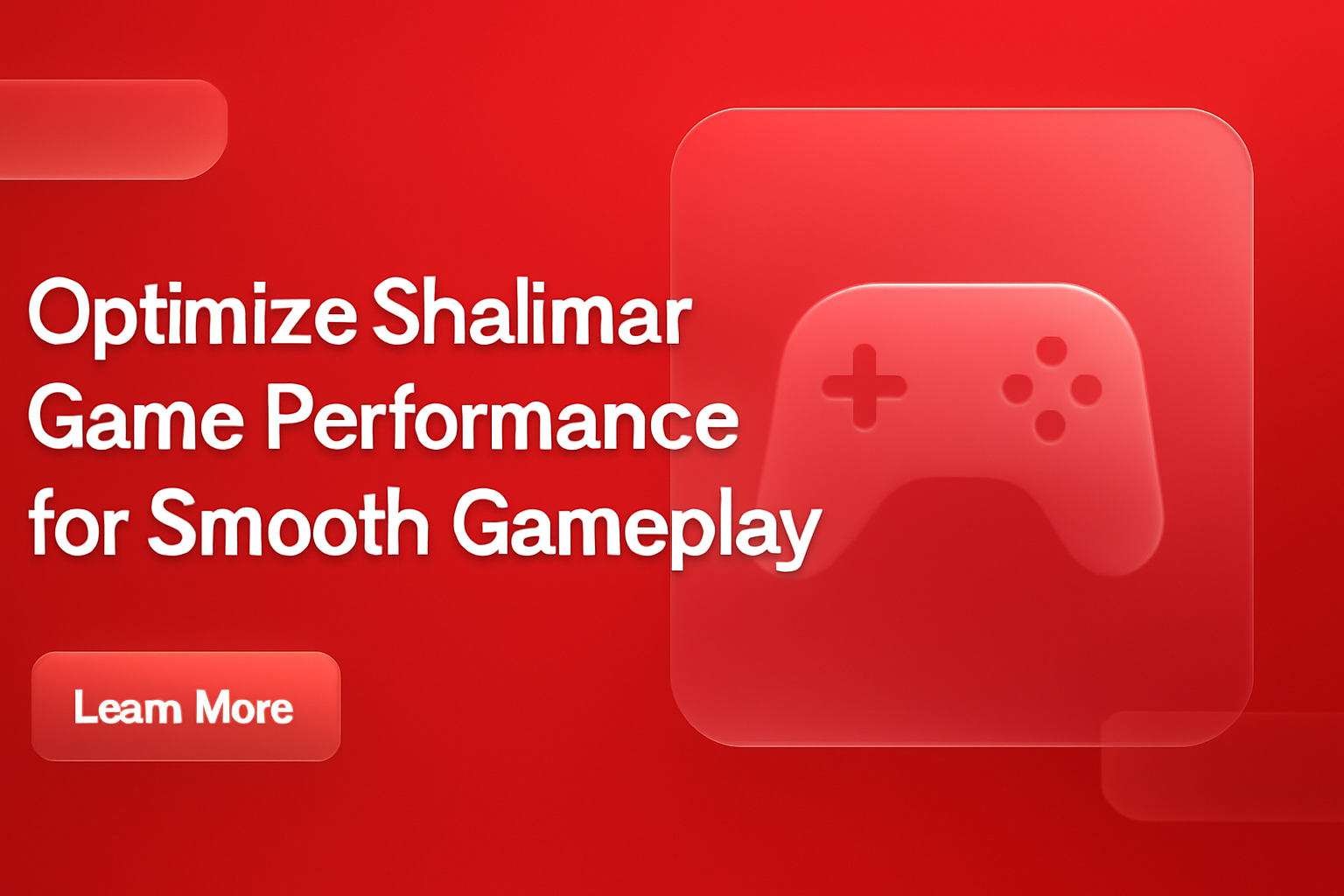 Optimize Shalimar Game Performance for Smooth Gameplay

Learn More